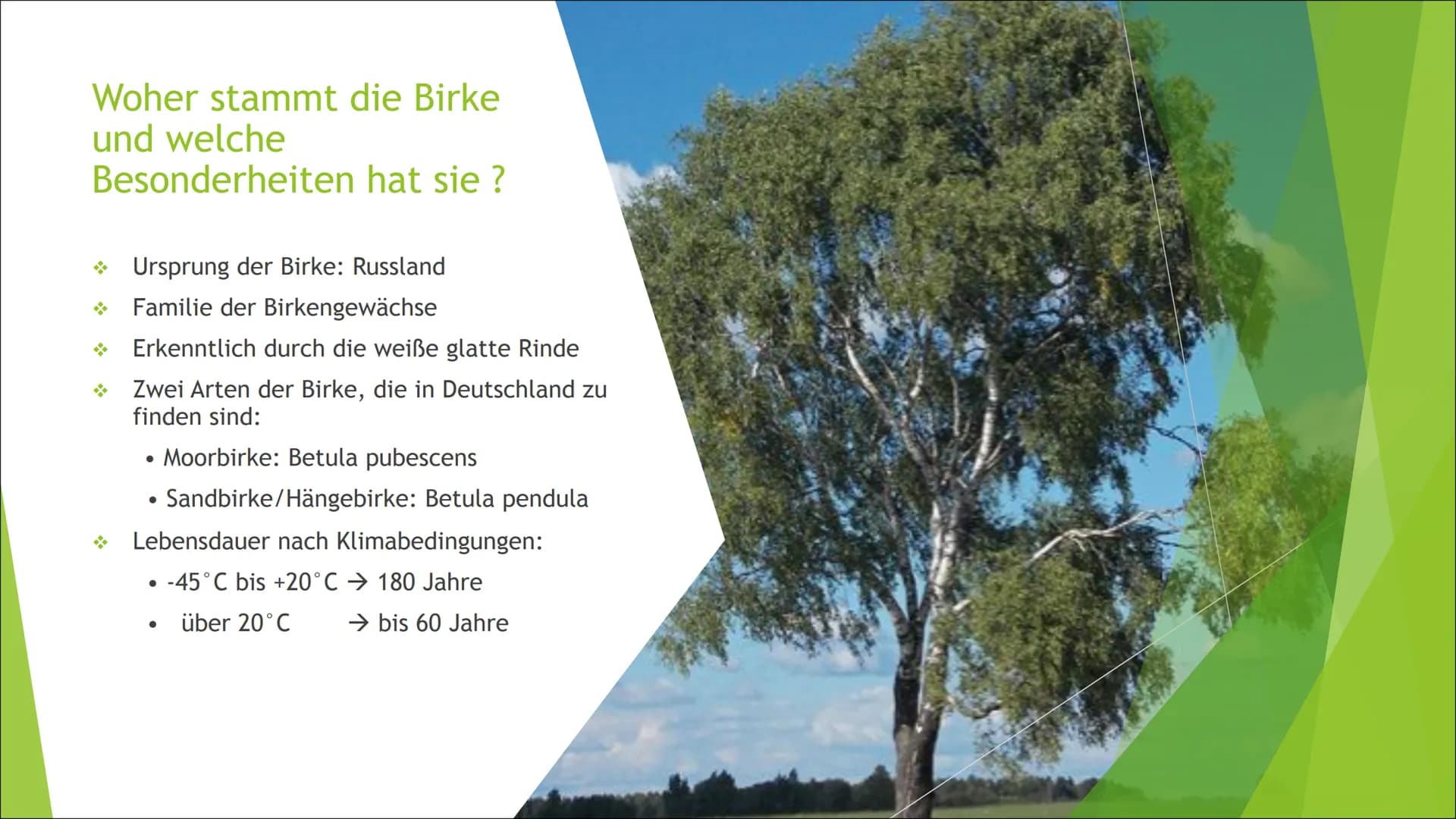 Woher stammt die Birke und welche Besonderheiten hat sie ?

❖ Ursprung der Birke: Russland
❖ Familie der Birkengewächse
❖ Erkenntlich durch die weiße glatte Rinde
❖ Zwei Arten der Birke, die in Deutschland zu finden sind:
• Moorbirke: Betula pubescens
• Sandbirke/Hängebirke: Betula pendula
❖ Lebensdauer nach Klimabedingungen:
• -45°C bis +20°C → 180 Jahre
• über 20°C → bis 60 Jahre